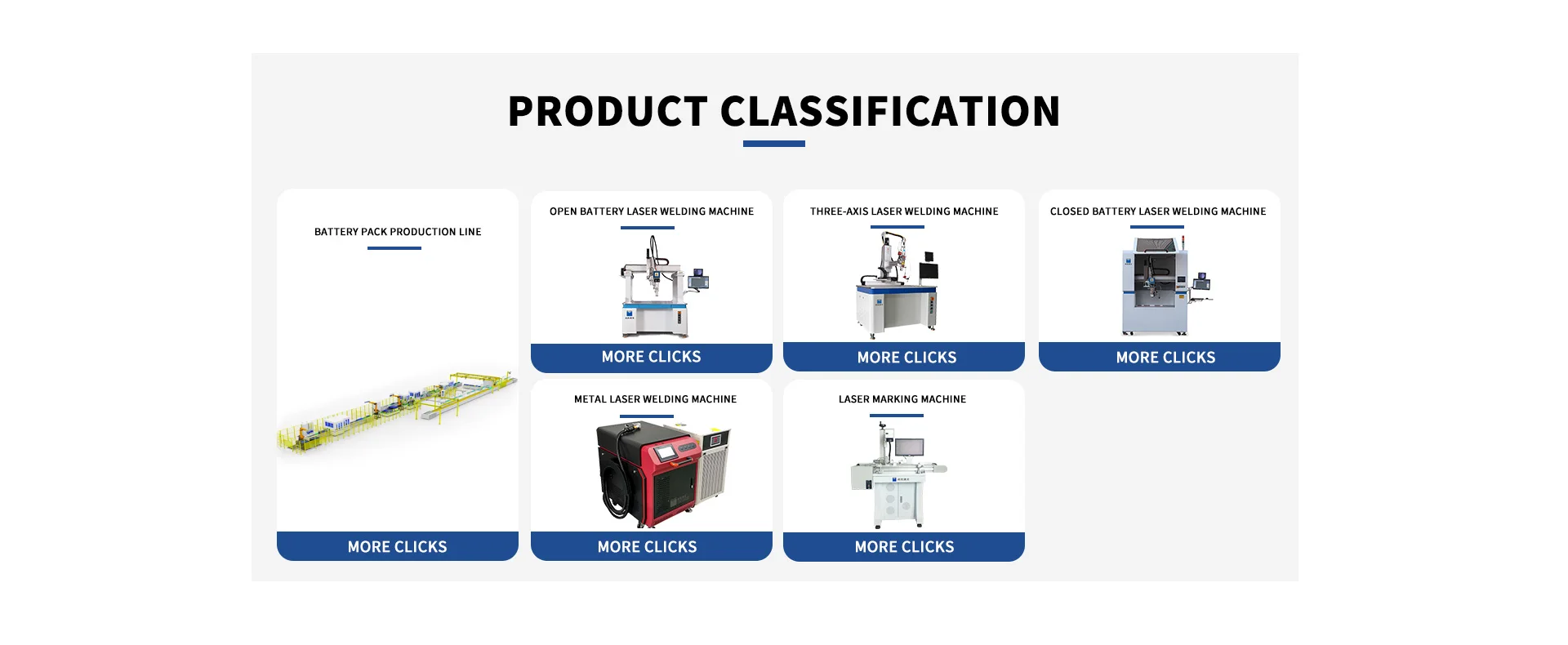 PRODUCT CLASSIFICATION

BATTERY PACK PRODUCTION LINE

MORE CLICKS

OPEN BATTERY LASER WELDING MACHINE

MORE CLICKS

THREE-AXIS LASER WELDING MACHINE

MORE CLICKS

CLOSED BATTERY LASER WELDING MACHINE

MORE CLICKS

METAL LASER WELDING MACHINE

MORE CLICKS

LASER MARKING MACHINE

MORE CLICKS